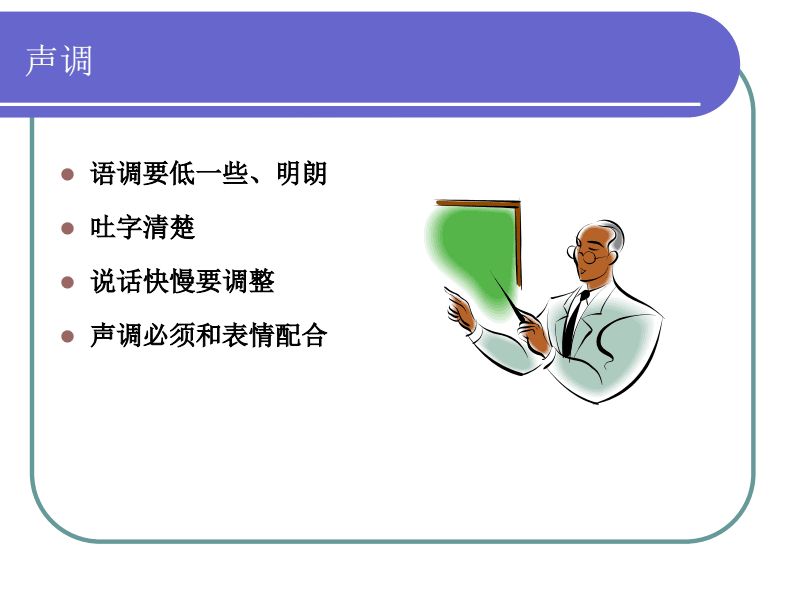 声调

- 语调要低一些、明朗
- 吐字清楚
- 说话快慢要调整
- 声调必须和表情配合